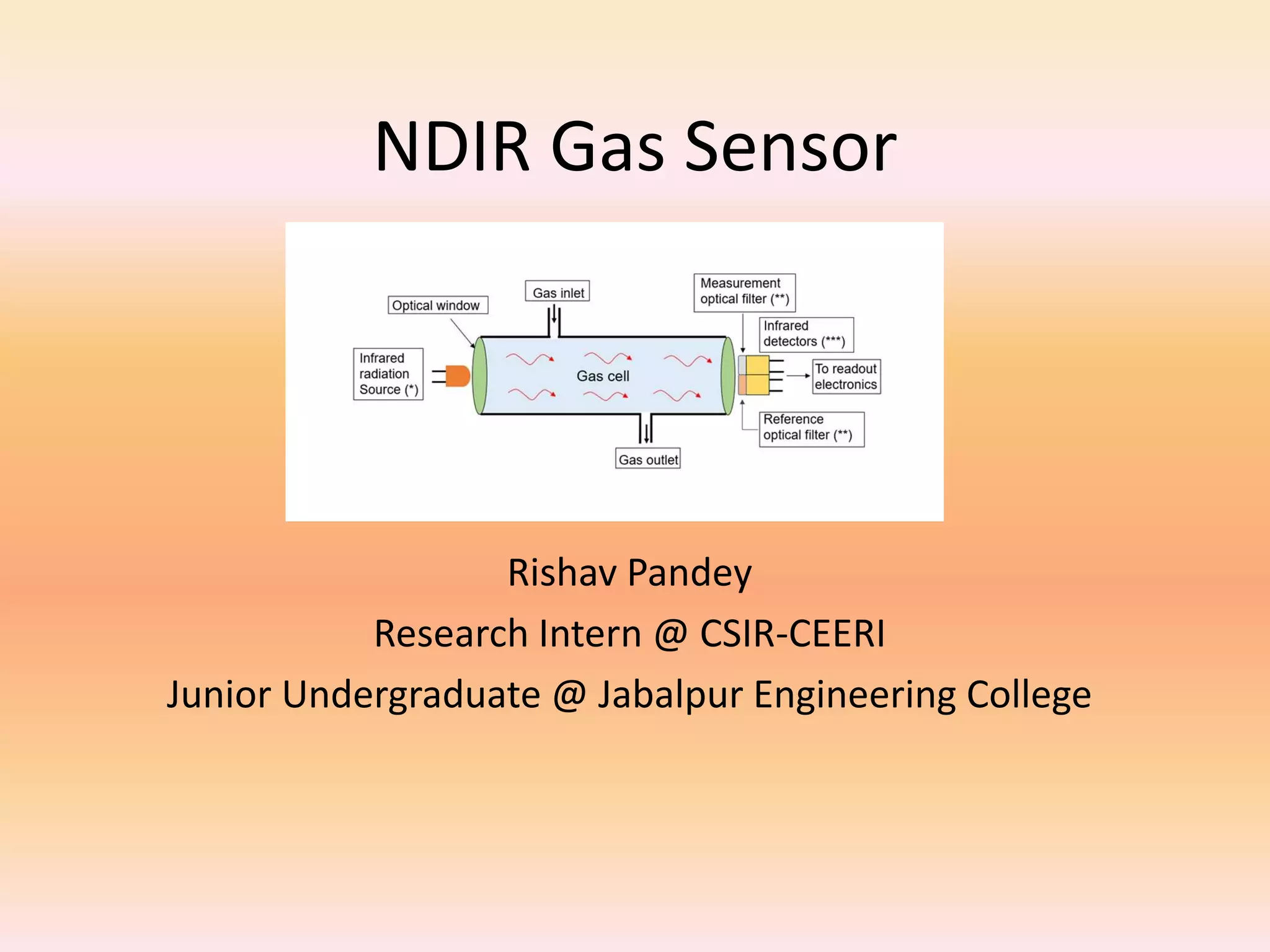 NDIR Gas Sensor

Optical window

Gas inlet

Measurement optical filter (**)

Infrared detectors (***)

Infrared radiation Source (*)

Gas cell

To readout electronics

Reference optical filter (**)

Gas outlet

Rishav Pandey

Research Intern @ CSIR-CEERI

Junior Undergraduate @ Jabalpur Engineering College